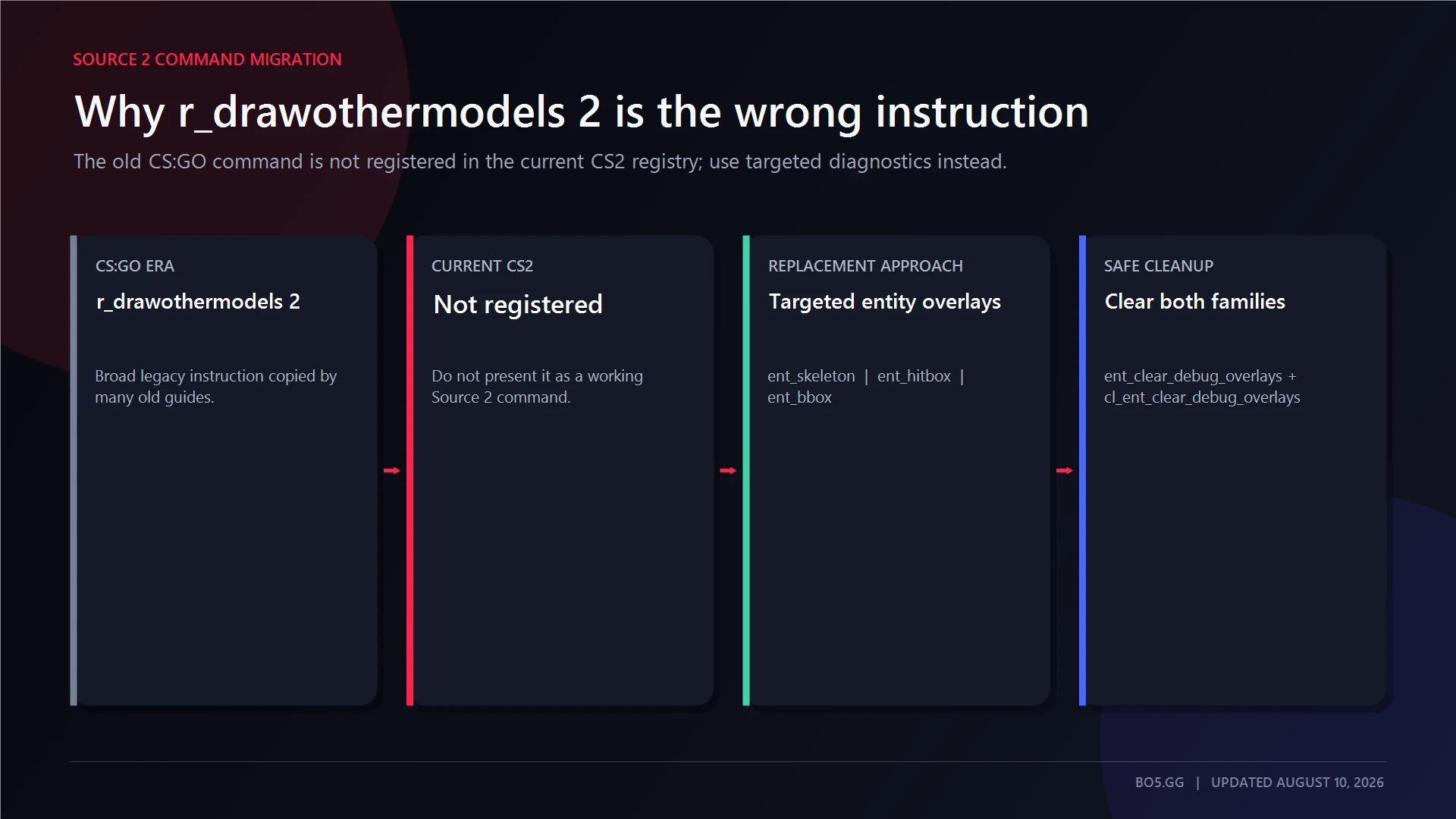 SOURCE 2 COMMAND MIGRATION

Why r_drawothermodels 2 is the wrong instruction

The old CS:GO command is not registered in the current CS2 registry; use targeted diagnostics instead.

CS:GO ERA

r_drawothermodels 2

Broad legacy instruction copied by many old guides.

CURRENT CS2

Not registered

Do not present it as a working Source 2 command.

REPLACEMENT APPROACH

Targeted entity overlays

ent_skeleton | ent_hitbox | ent_bbox

SAFE CLEANUP

Clear both families

ent_clear_debug_overlays + cl_ent_clear_debug_overlays

BO5.GG | UPDATED AUGUST 10, 2026